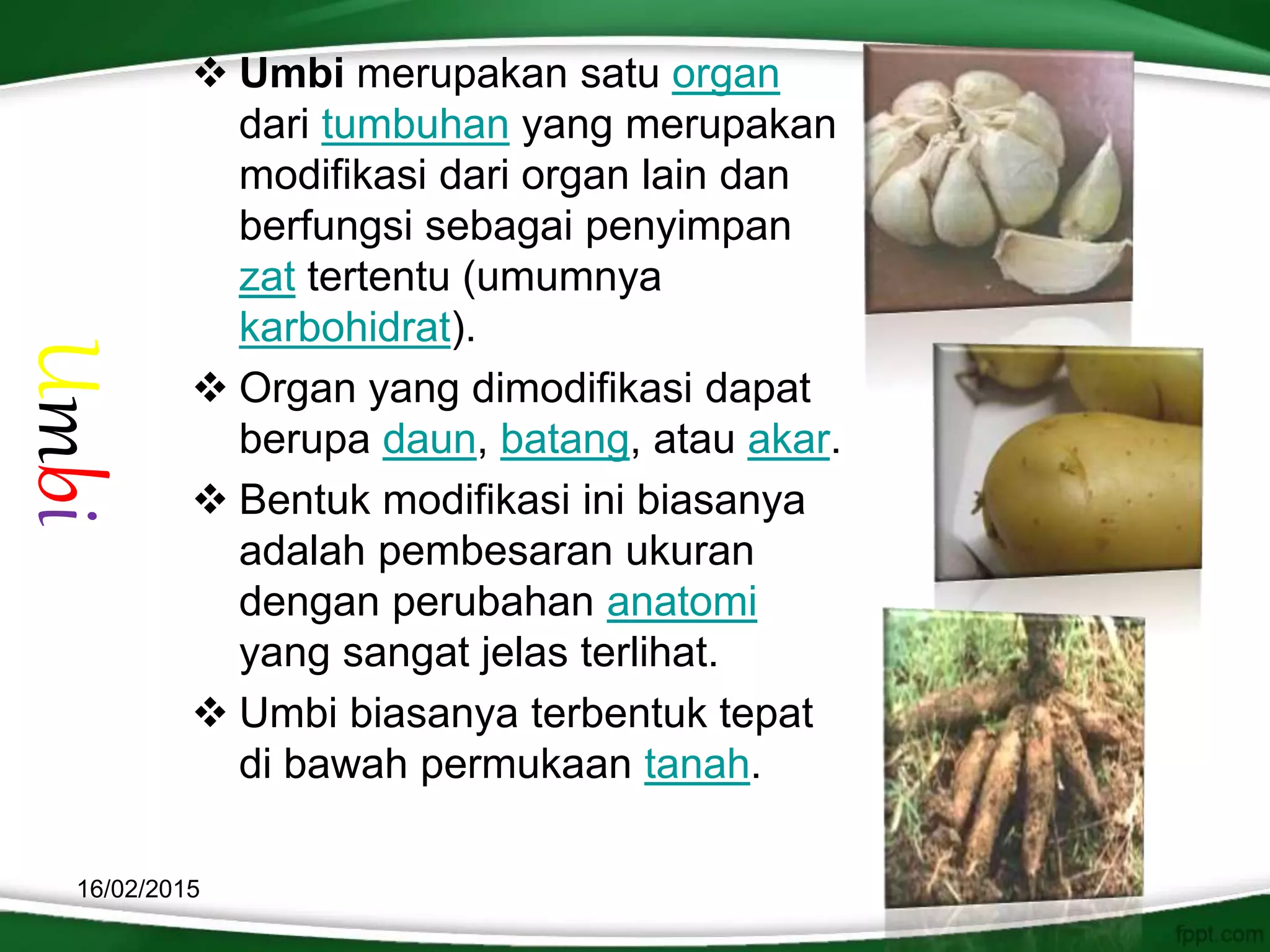 Umbi

❖ Umbi merupakan satu organ dari tumbuhan yang merupakan modifikasi dari organ lain dan berfungsi sebagai penyimpan zat tertentu (umumnya karbohidrat).

❖ Organ yang dimodifikasi dapat berupa daun, batang, atau akar.

❖ Bentuk modifikasi ini biasanya adalah pembesaran ukuran dengan perubahan anatomi yang sangat jelas terlihat.

❖ Umbi biasanya terbentuk tepat di bawah permukaan tanah.

16/02/2015

fppt.com